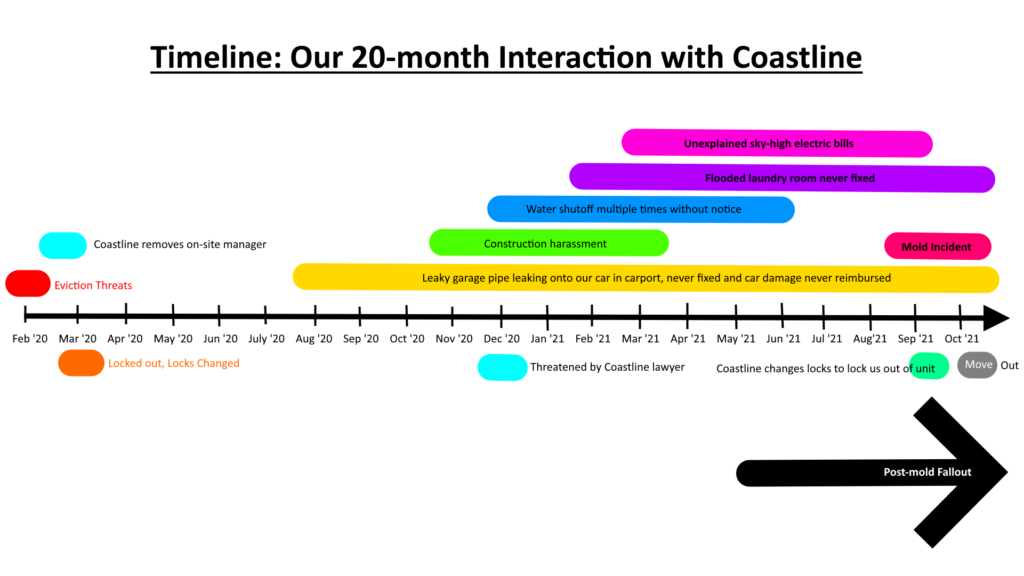 Timeline: Our 20-month Interaction with Coastline

Unexplained sky-high electric bills

Flooded laundry room never fixed

Water shutoff multiple times without notice

Coastline removes on-site manager

Construction harassment

Mold Incident

Eviction Threats

Leaky garage pipe leaking onto our car in carport, never fixed and car damage never reimbursed

Feb '20 Mar '20 Apr '20 May '20 Jun '20 July '20 Aug '20 Sep '20 Oct '20 Nov '20 Dec '20 Jan '21 Feb '21 Mar '21 Apr '21 May '21 Jun '21 Jul '21 Aug'21 Sep '21 Oct '21

Locked out, Locks Changed

Threatened by Coastline lawyer

Coastline changes locks to lock us out of unit

Move Out

Post-mold Fallout